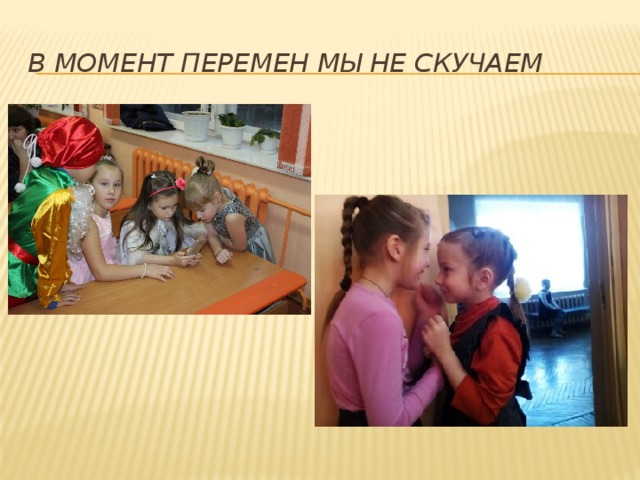 В МОМЕНТ ПЕРЕМЕН МЫ НЕ СКУЧАЕМ